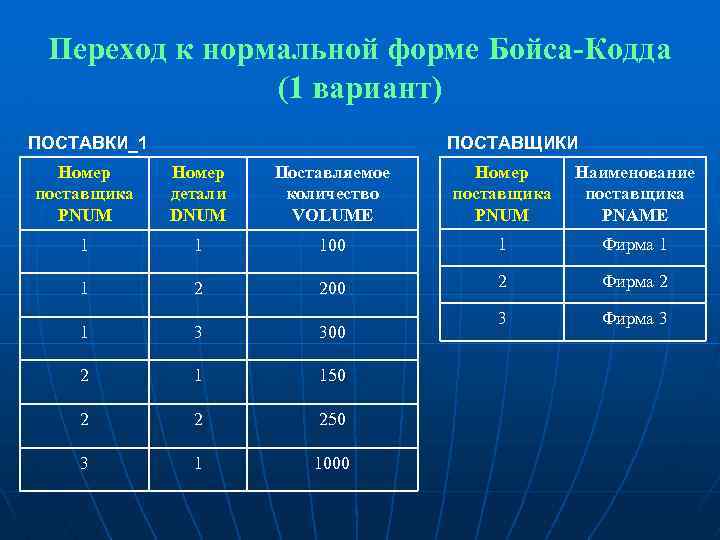 Переход к нормальной форме Бойса-Кодда (1 вариант)

ПОСТАВКИ_1

| Номер поставщика PNUM | Номер детали DNUM | Поставляемое количество VOLUME |
|---|---|---|
| 1 | 1 | 100 |
| 1 | 2 | 200 |
| 1 | 3 | 300 |
| 2 | 1 | 150 |
| 2 | 2 | 250 |
| 3 | 1 | 1000 |

ПОСТАВЩИКИ

| Номер поставщика PNUM | Наименование поставщика PNAME |
|---|---|
| 1 | Фирма 1 |
| 2 | Фирма 2 |
| 3 | Фирма 3 |